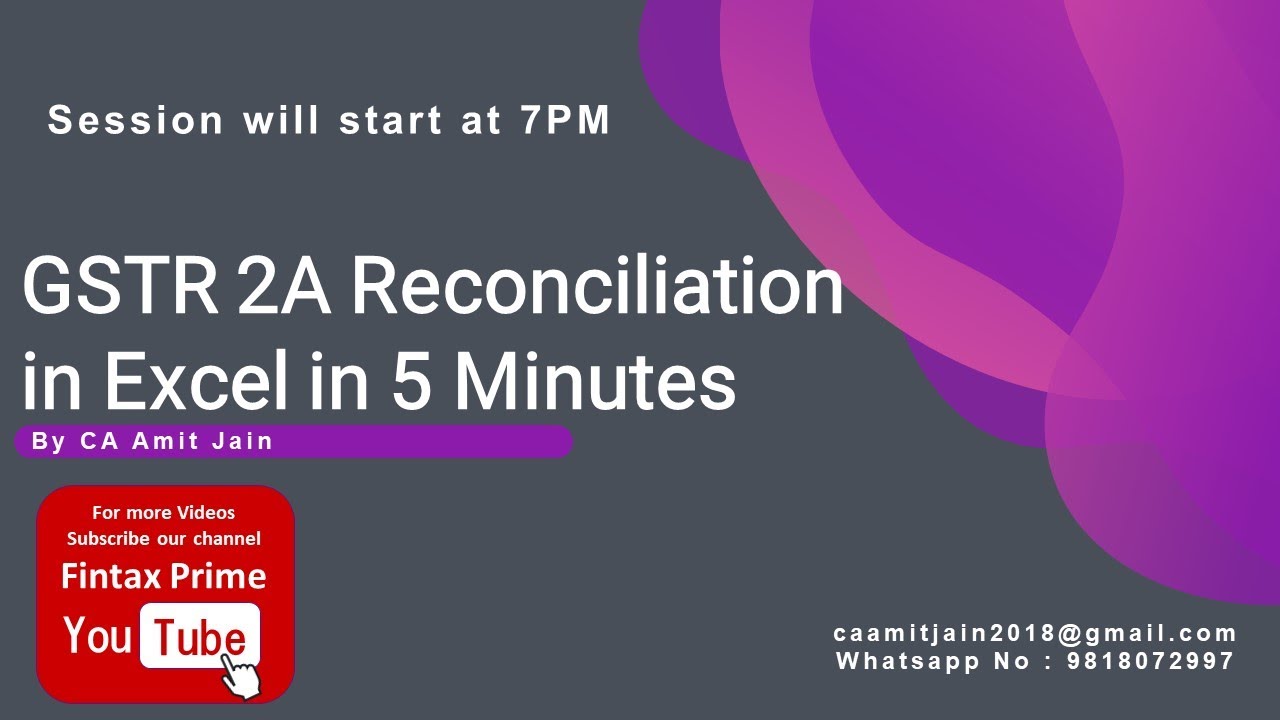 Session will start at 7PM

GSTR 2A Reconciliation in Excel in 5 Minutes

By CA Amit Jain

For more Videos
Subscribe our channel
Fintax Prime
You Tube

caamitjain2018@gmail.com
Whatsapp No : 9818072997